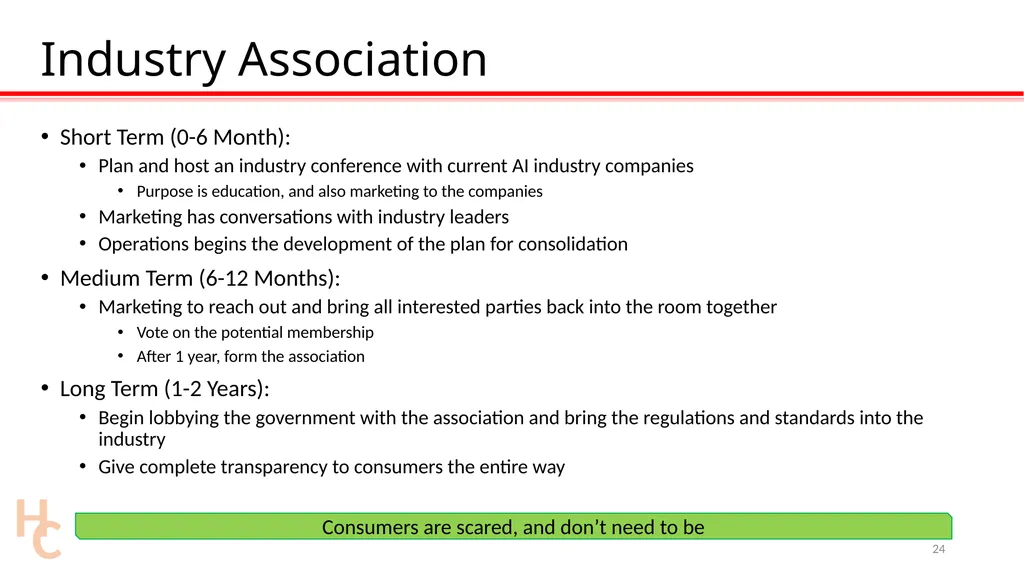 Industry Association

• Short Term (0-6 Month):
  • Plan and host an industry conference with current AI industry companies
    • Purpose is education, and also marketing to the companies
  • Marketing has conversations with industry leaders
  • Operations begins the development of the plan for consolidation
• Medium Term (6-12 Months):
  • Marketing to reach out and bring all interested parties back into the room together
    • Vote on the potential membership
    • After 1 year, form the association
• Long Term (1-2 Years):
  • Begin lobbying the government with the association and bring the regulations and standards into the industry
  • Give complete transparency to consumers the entire way

HC

Consumers are scared, and don't need to be

24